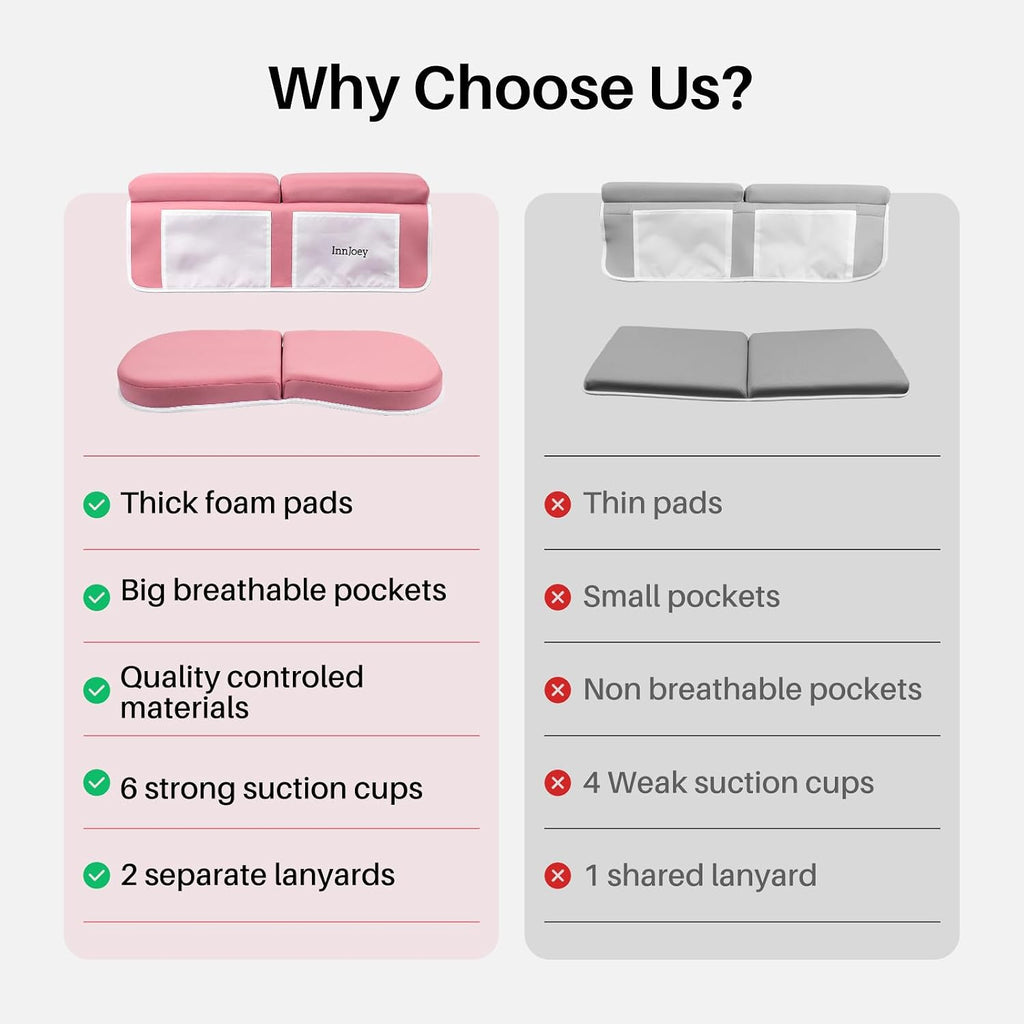 Why Choose Us?

InnJoey

Thick foam pads

Big breathable pockets

Quality controled materials

6 strong suction cups

2 separate lanyards

Thin pads

Small pockets

Non breathable pockets

4 Weak suction cups

1 shared lanyard